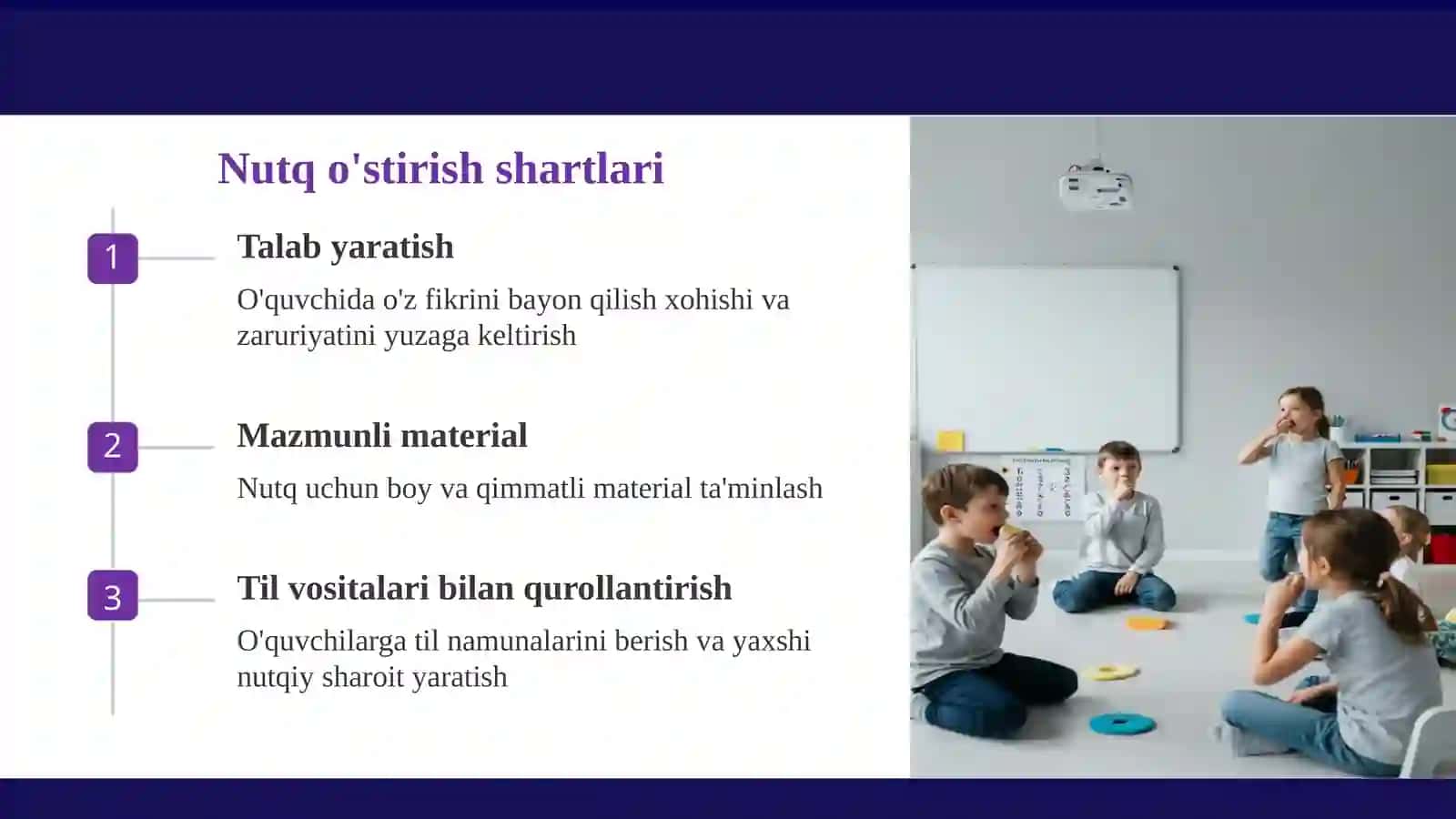 Nutq o'stirish shartlari

1

Talab yaratish

O'quvchida o'z fikrini bayon qilish xohishi va zaruriyatini yuzaga keltirish

2

Mazmunli material

Nutq uchun boy va qimmatli material ta'minlash

3

Til vositalari bilan qurollantirish

O'quvchilarga til namunalarini berish va yaxshi nutqiy sharoit yaratish